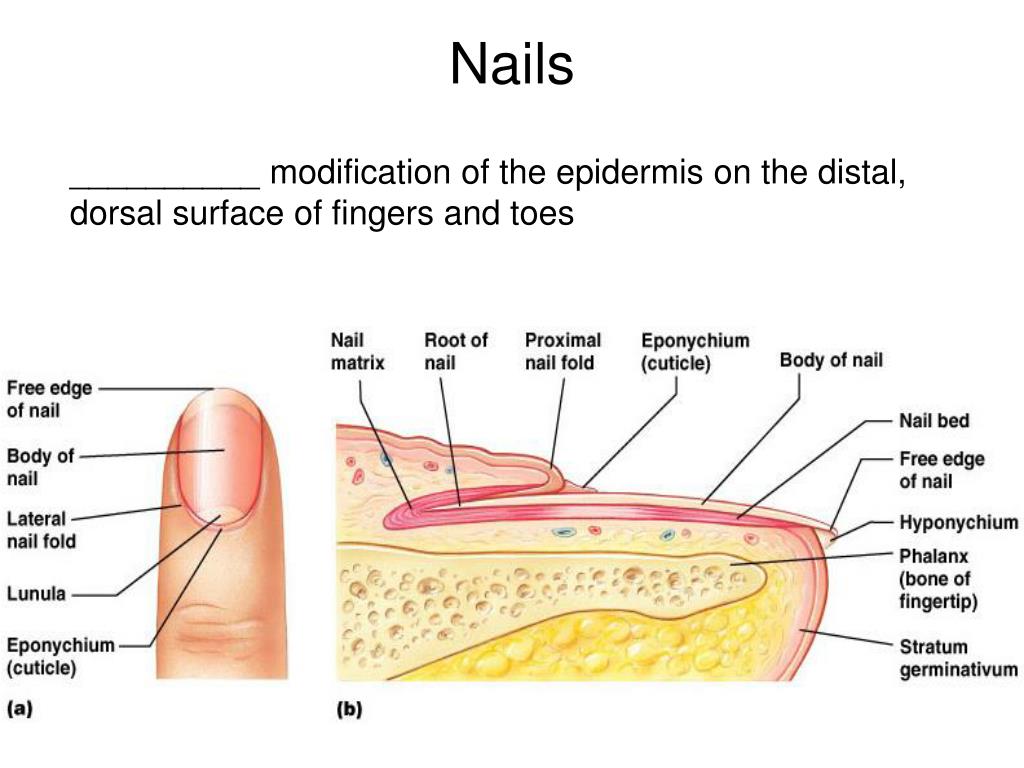 Nails

__________ modification of the epidermis on the distal, dorsal surface of fingers and toes

Free edge of nail

Body of nail

Lateral nail fold

Lunula

Eponychium (cuticle)

(a)

Nail matrix

Root of nail

Proximal nail fold

Eponychium (cuticle)

Body of nail

Nail bed

Free edge of nail

Hyponychium

Phalanx (bone of fingertip)

Stratum germinativum

(b)